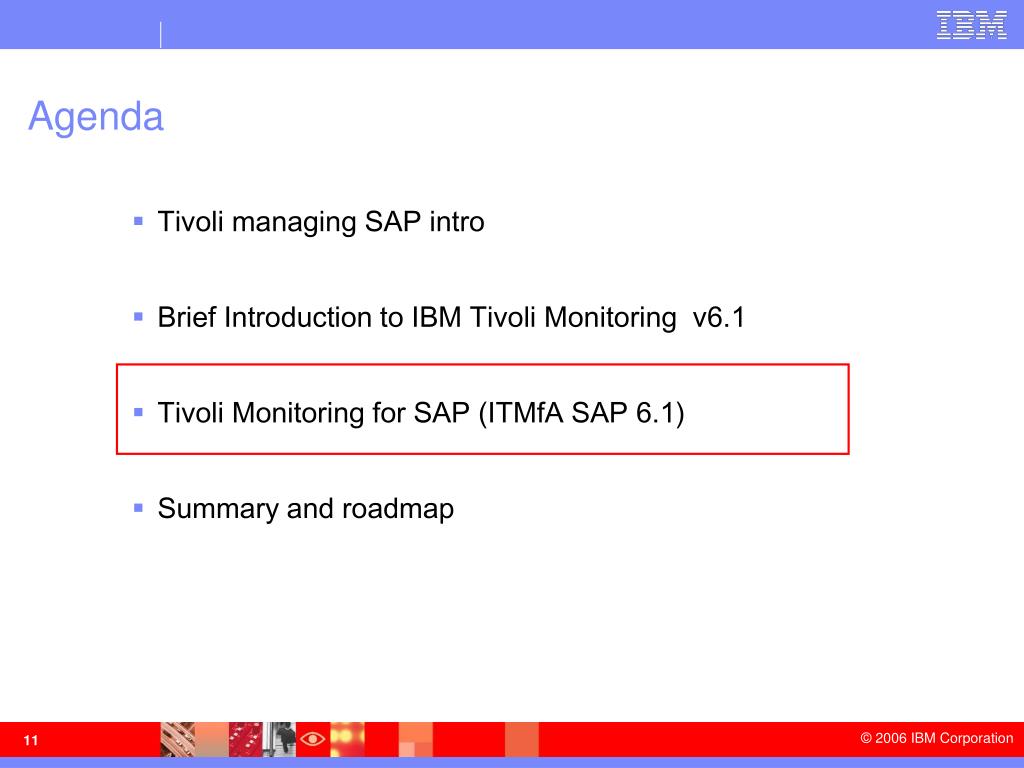 IBM

Agenda

▪ Tivoli managing SAP intro

▪ Brief Introduction to IBM Tivoli Monitoring v6.1

▪ Tivoli Monitoring for SAP (ITMfA SAP 6.1)

▪ Summary and roadmap

11

© 2006 IBM Corporation